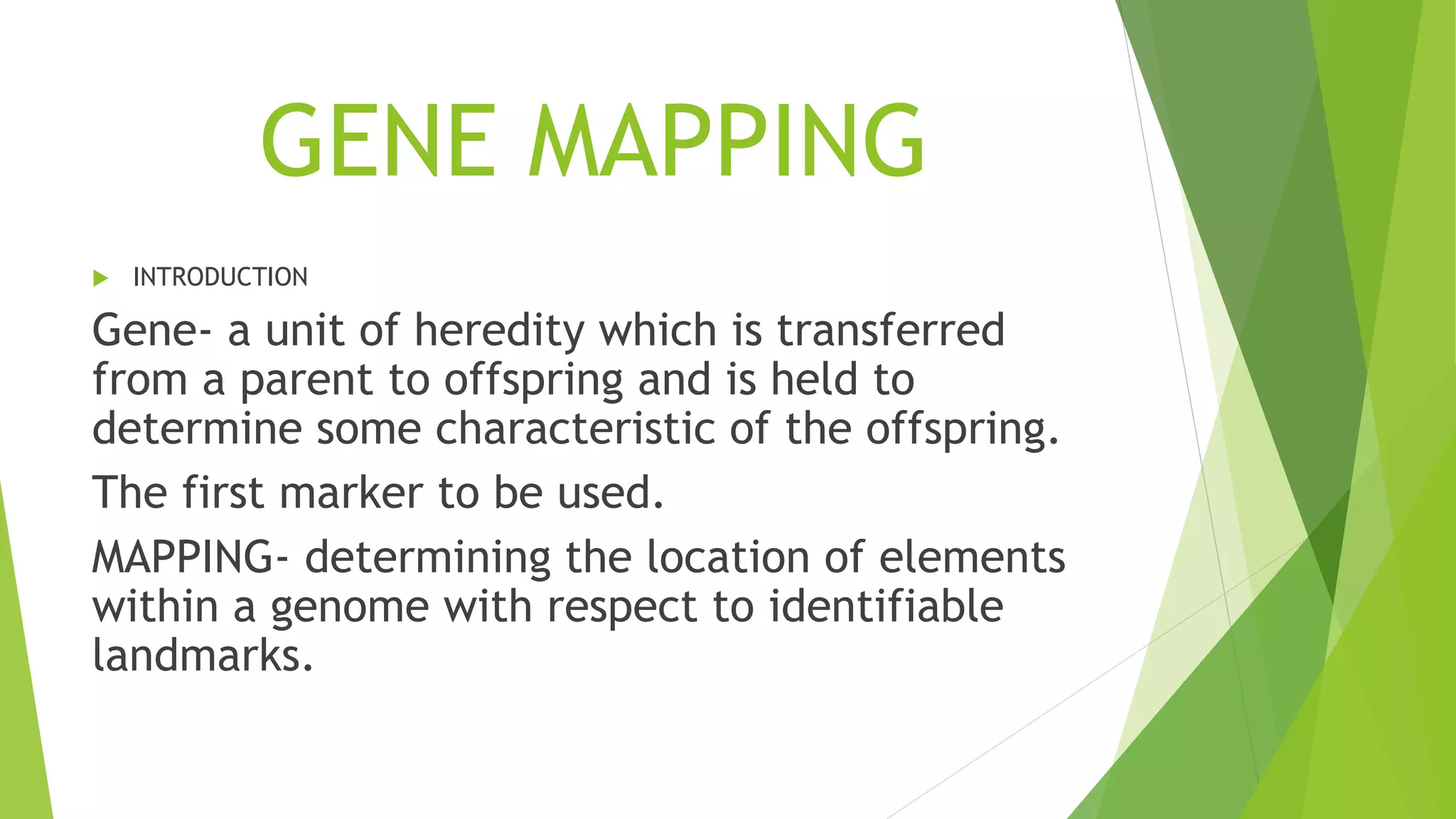 GENE MAPPING

INTRODUCTION

Gene- a unit of heredity which is transferred from a parent to offspring and is held to determine some characteristic of the offspring.

The first marker to be used.

MAPPING- determining the location of elements within a genome with respect to identifiable landmarks.